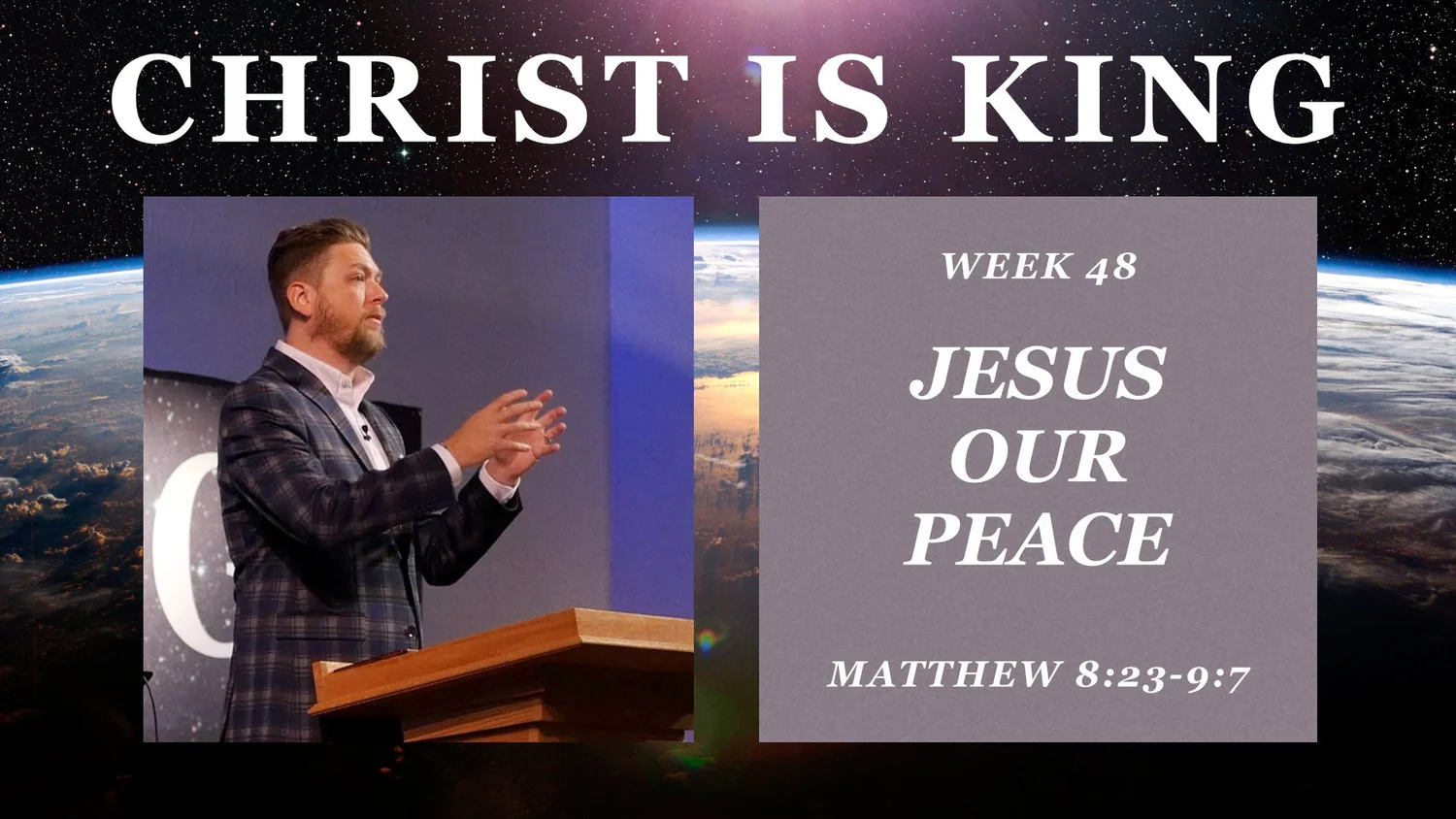 CHRIST IS KING

WEEK 48

JESUS OUR PEACE

MATTHEW 8:23-9:7